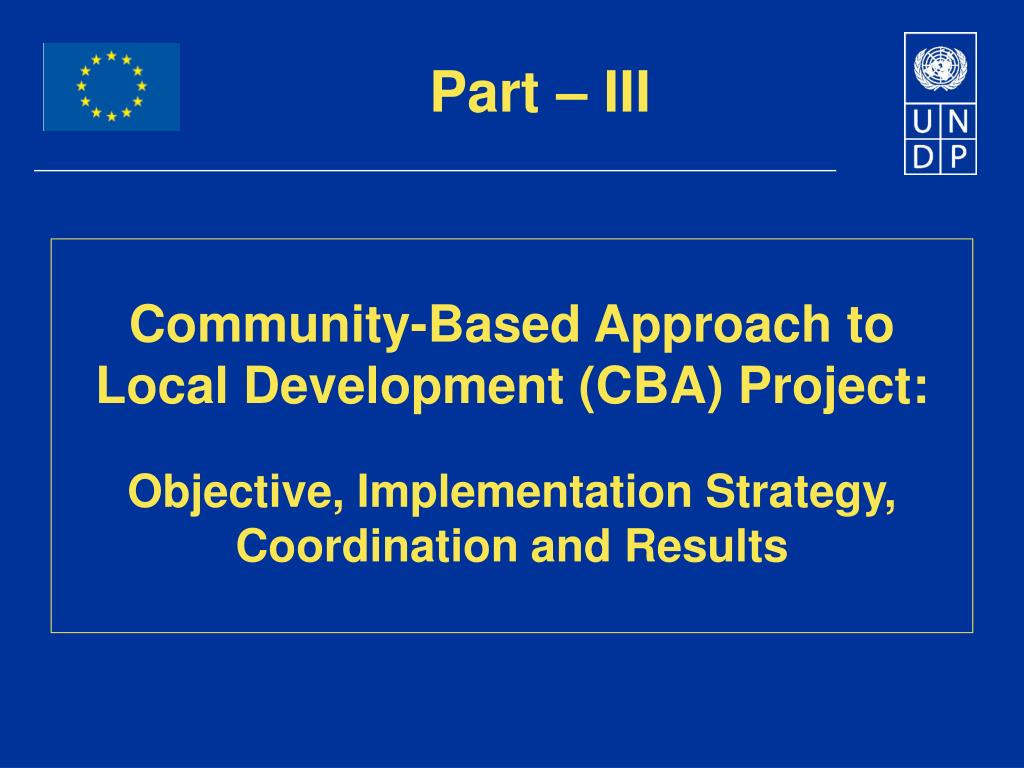 Part – III

U N
D P

Community-Based Approach to Local Development (CBA) Project:

Objective, Implementation Strategy, Coordination and Results